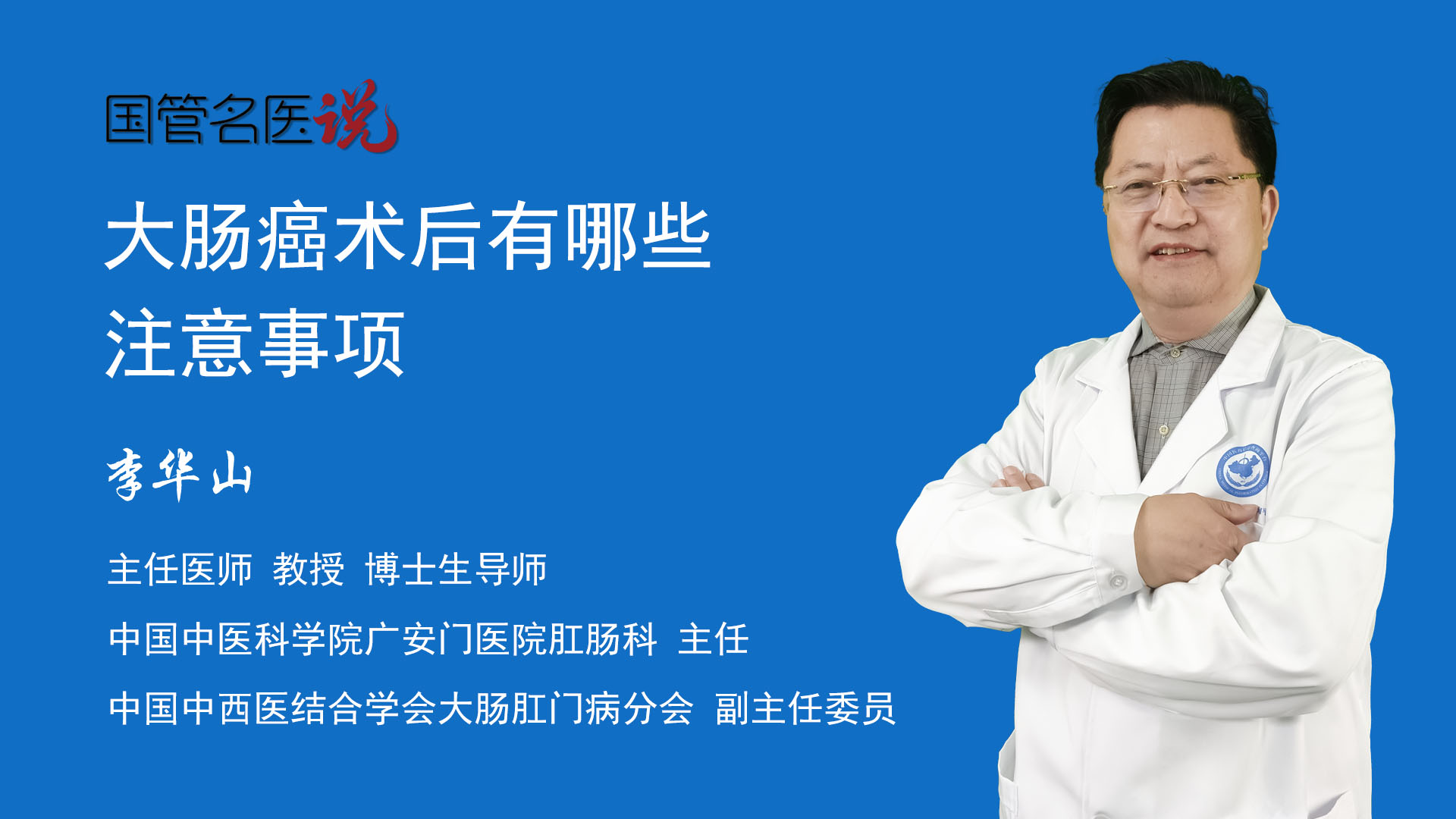 国管名医说

大肠癌术后有哪些注意事项

李华山

主任医师 教授 博士生导师

中国中医科学院广安门医院肛肠科 主任

中国中西医结合学会大肠肛门病分会 副主任委员